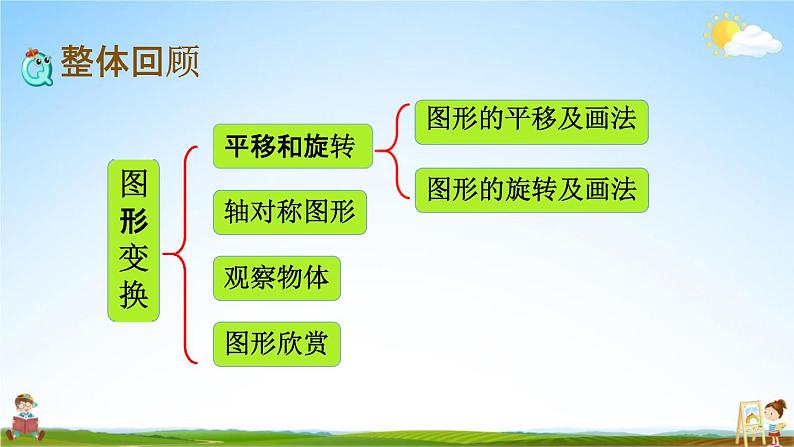 整体回顾

图形变换

平移和旋转

图形的平移及画法

图形的旋转及画法

轴对称图形

观察物体

图形欣赏